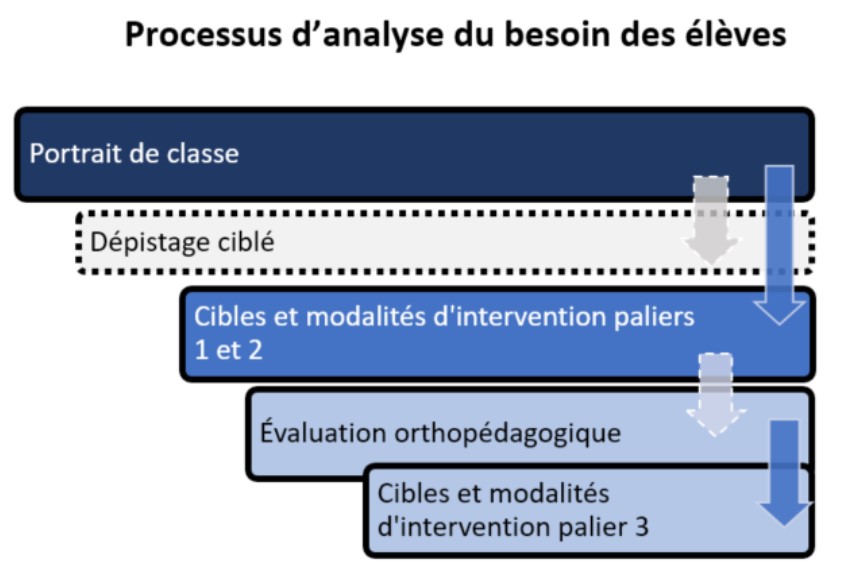 Processus d’analyse du besoin des élèves

Portrait de classe

Dépistage ciblé

Cibles et modalités d'intervention paliers 1 et 2

Évaluation orthopédagogique

Cibles et modalités d'intervention palier 3